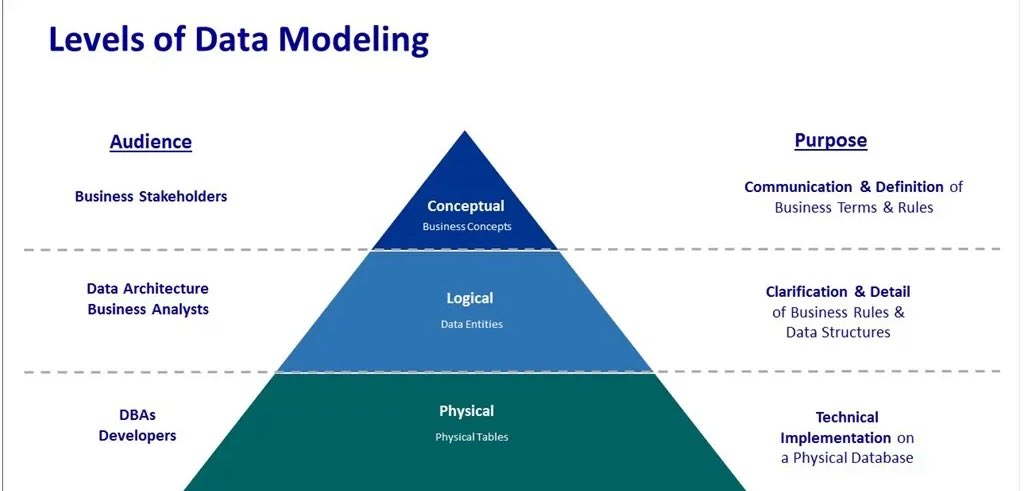 Levels of Data Modeling

Audience

Business Stakeholders

Data Architecture
Business Analysts

DBAs
Developers

Conceptual
Business Concepts

Logical
Data Entities

Physical
Physical Tables

Purpose

Communication & Definition of Business Terms & Rules

Clarification & Detail of Business Rules & Data Structures

Technical Implementation on a Physical Database